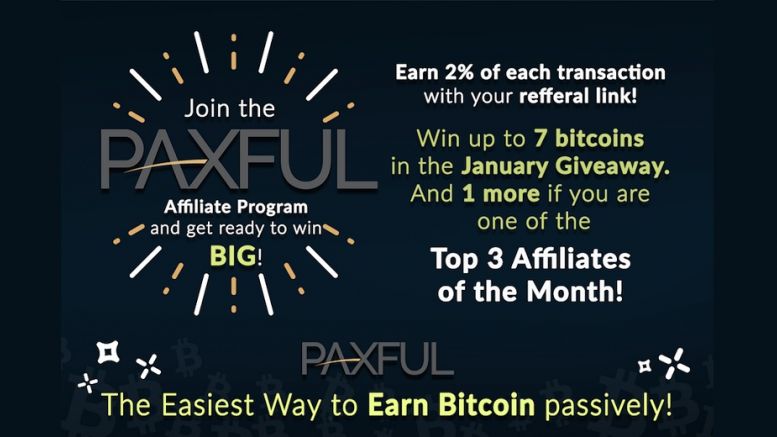 Join the
PAXFUL
Affiliate Program
and get ready to win
BIG!

Earn 2% of each transaction with your refferal link!

Win up to 7 bitcoins in the January Giveaway. And 1 more if you are one of the

Top 3 Affiliates of the Month!

PAXFUL

The Easiest Way to Earn Bitcoin passively!